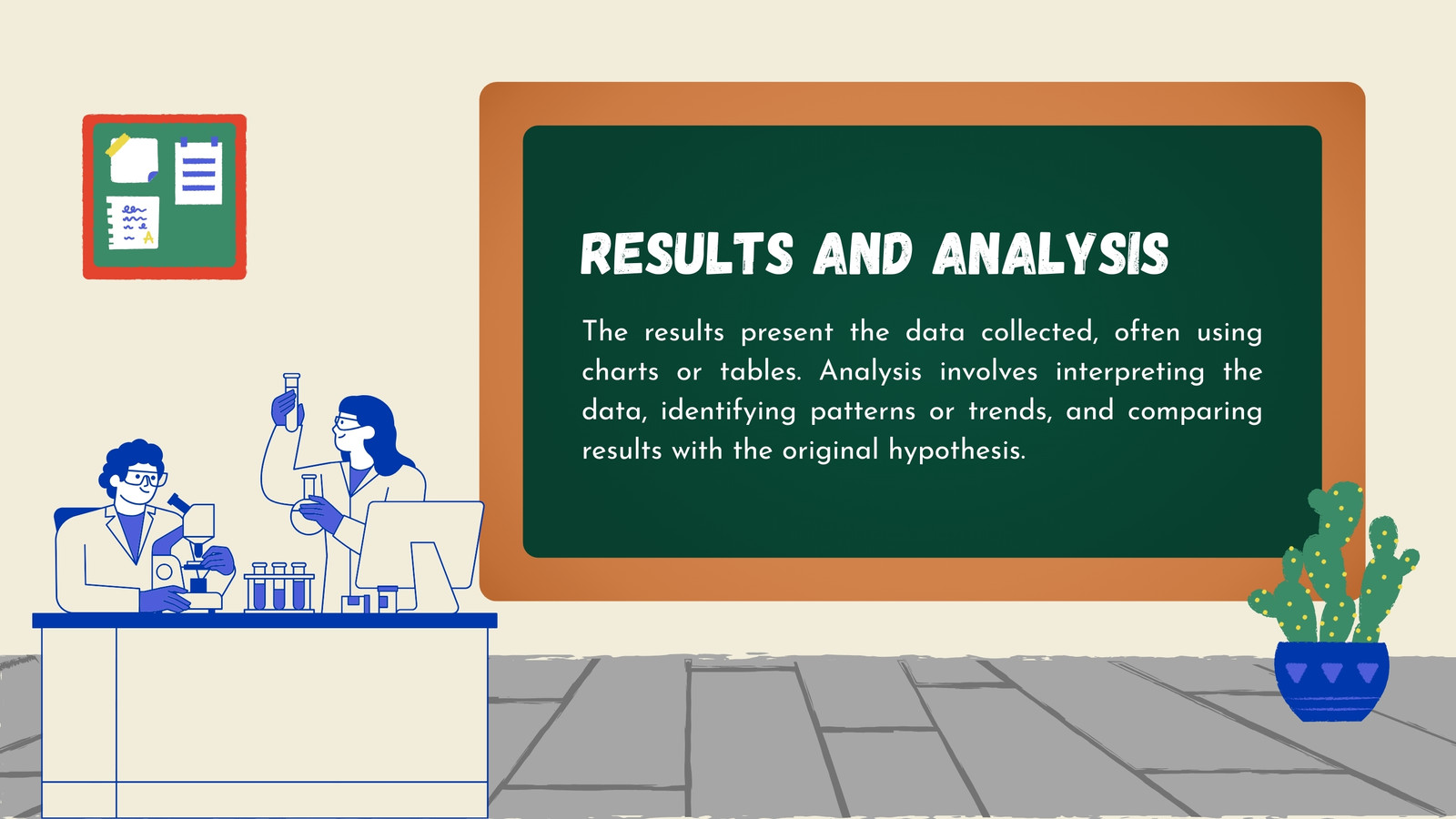 RESULTS AND ANALYSIS

The results present the data collected, often using charts or tables. Analysis involves interpreting the data, identifying patterns or trends, and comparing results with the original hypothesis.